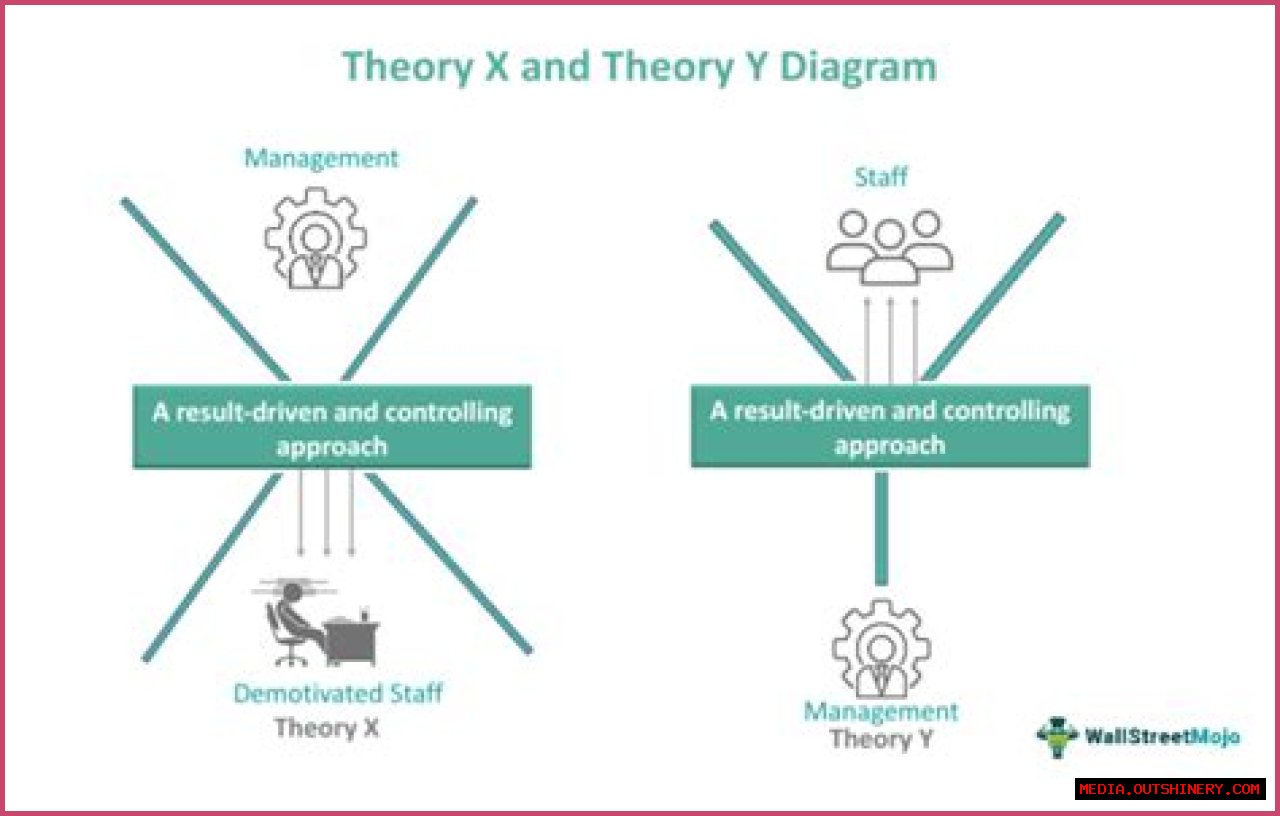 Theory X and Theory Y Diagram

Management

A result-driven and controlling approach

Demotivated Staff
Theory X

Staff

A result-driven and controlling approach

Management
Theory Y

WallStreetMojo

MEDIA.OUTSHINERY.COM